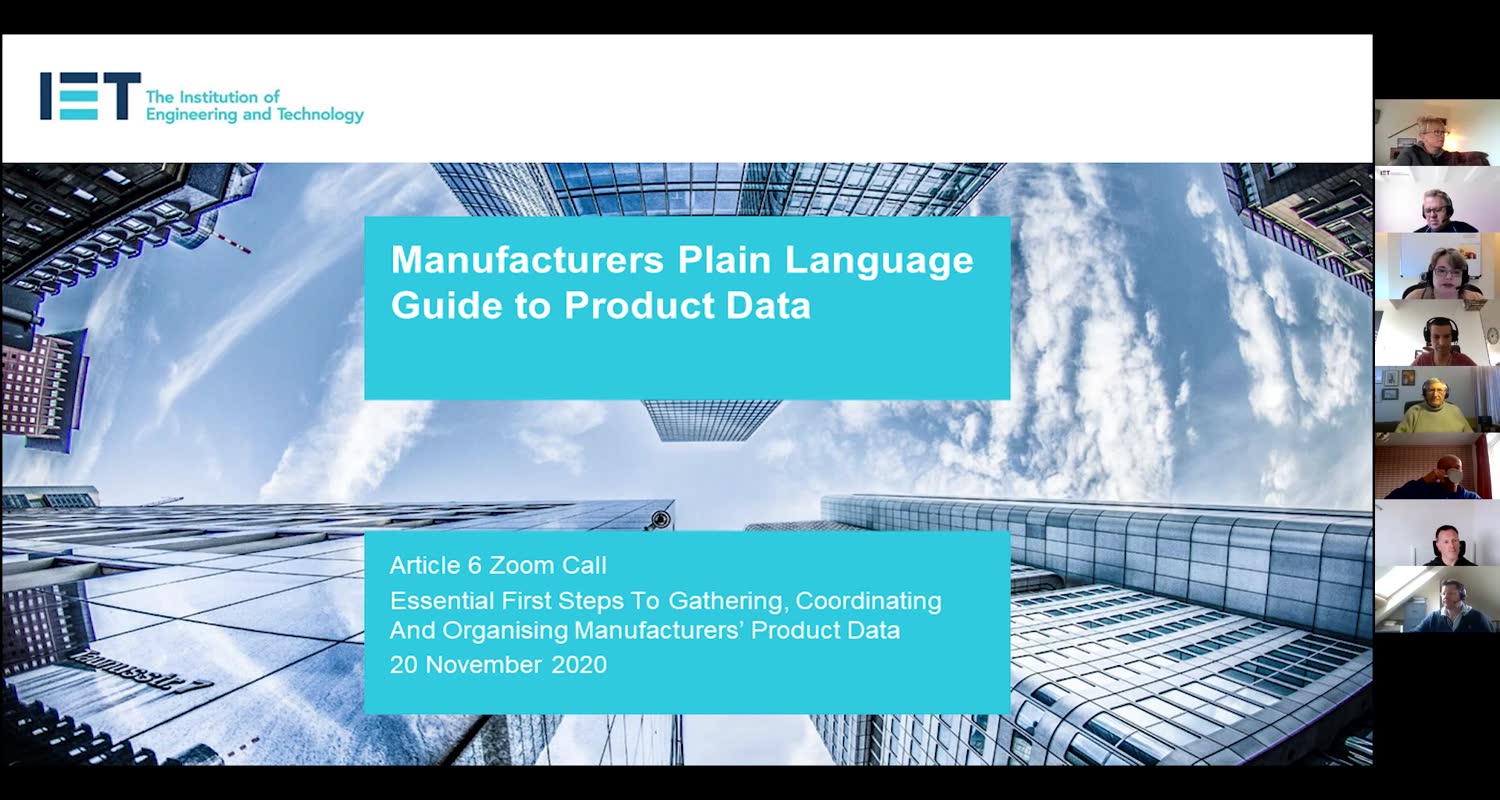 IET The Institution of Engineering and Technology

Manufacturers Plain Language Guide to Product Data

Article 6 Zoom Call
Essential First Steps To Gathering, Coordinating And Organising Manufacturers' Product Data
20 November 2020